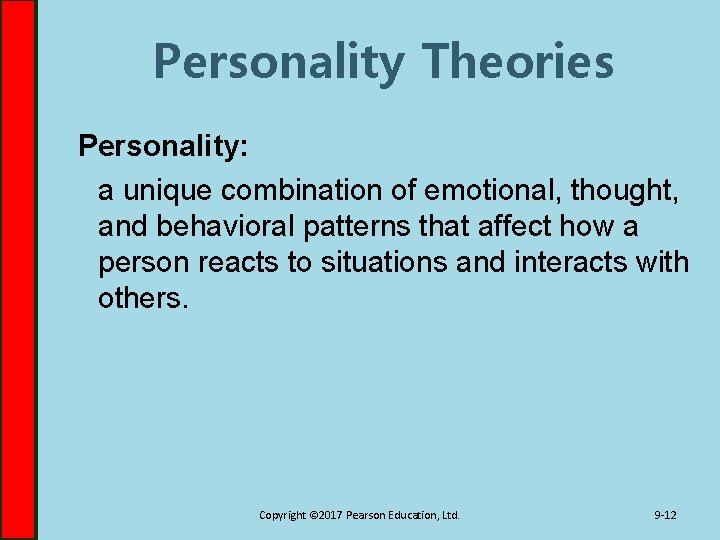 Personality Theories

Personality:

a unique combination of emotional, thought, and behavioral patterns that affect how a person reacts to situations and interacts with others.

Copyright ©2017 Pearson Education, Ltd.

9-12